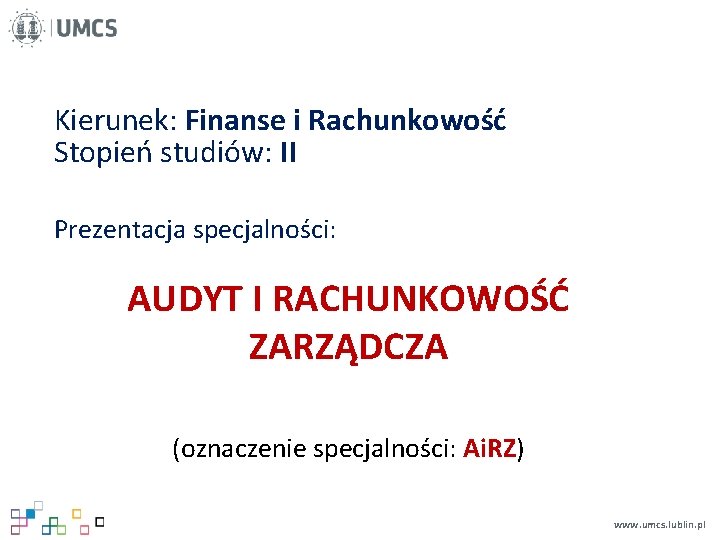 UMCS

Kierunek: Finanse i Rachunkowość
Stopień studiów: II

Prezentacja specjalności:

AUDYT I RACHUNKOWOŚĆ ZARZĄDCZA

(oznaczenie specjalności: AiRZ)

www.umcs.lublin.pl